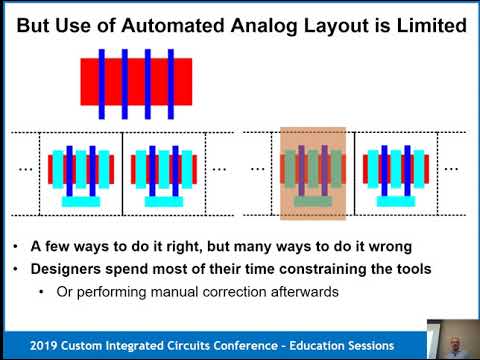 But Use of Automated Analog Layout is Limited

...

...

...

...

• A few ways to do it right, but many ways to do it wrong
• Designers spend most of their time constraining the tools
  • Or performing manual correction afterwards

2019 Custom Integrated Circuits Conference – Education Sessions